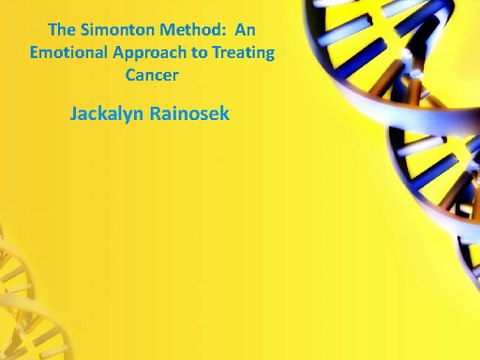 The Simonton Method: An Emotional Approach to Treating Cancer

Jackalyn Rainosek